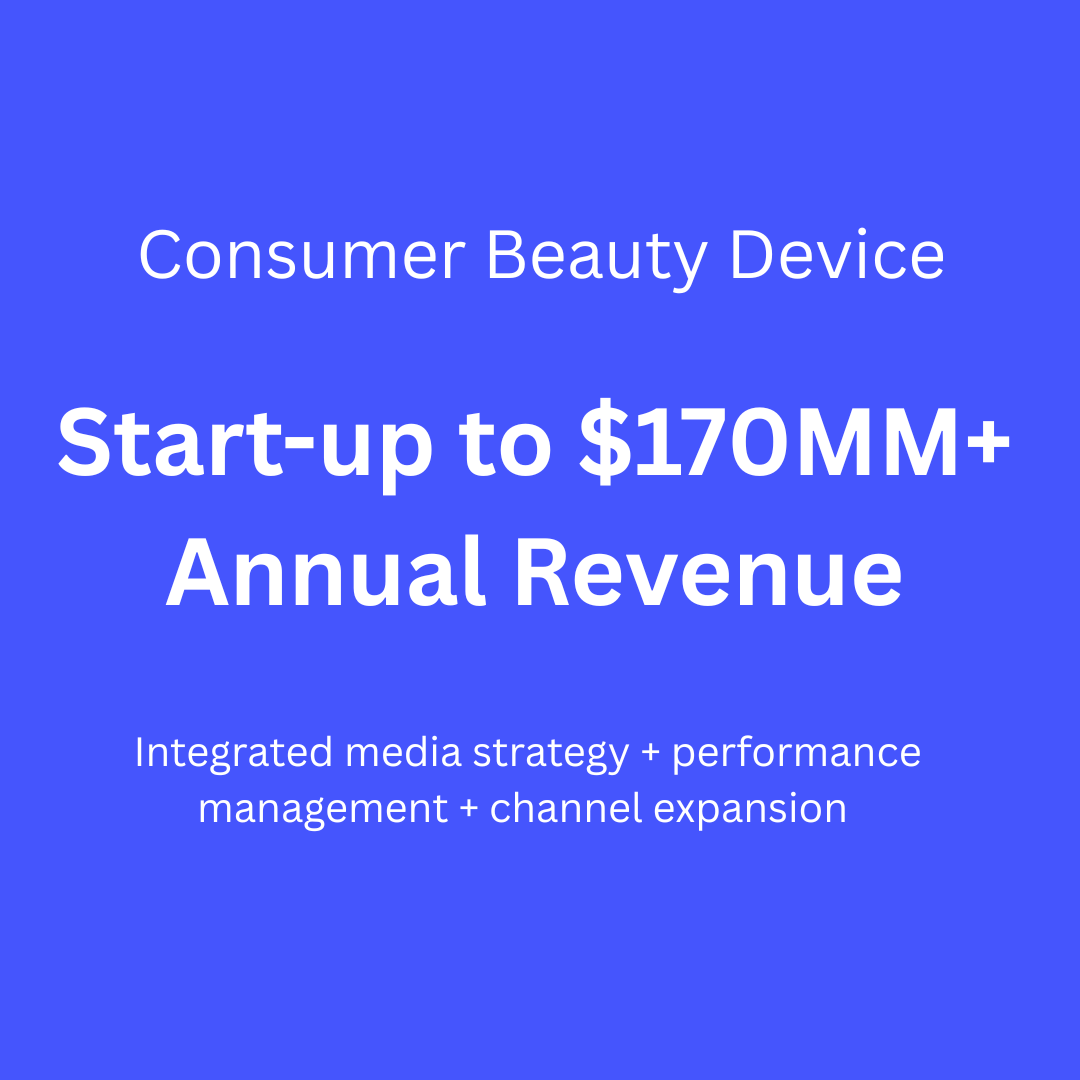 Consumer Beauty Device

Start-up to \$170MM+ Annual Revenue

Integrated media strategy + performance management + channel expansion